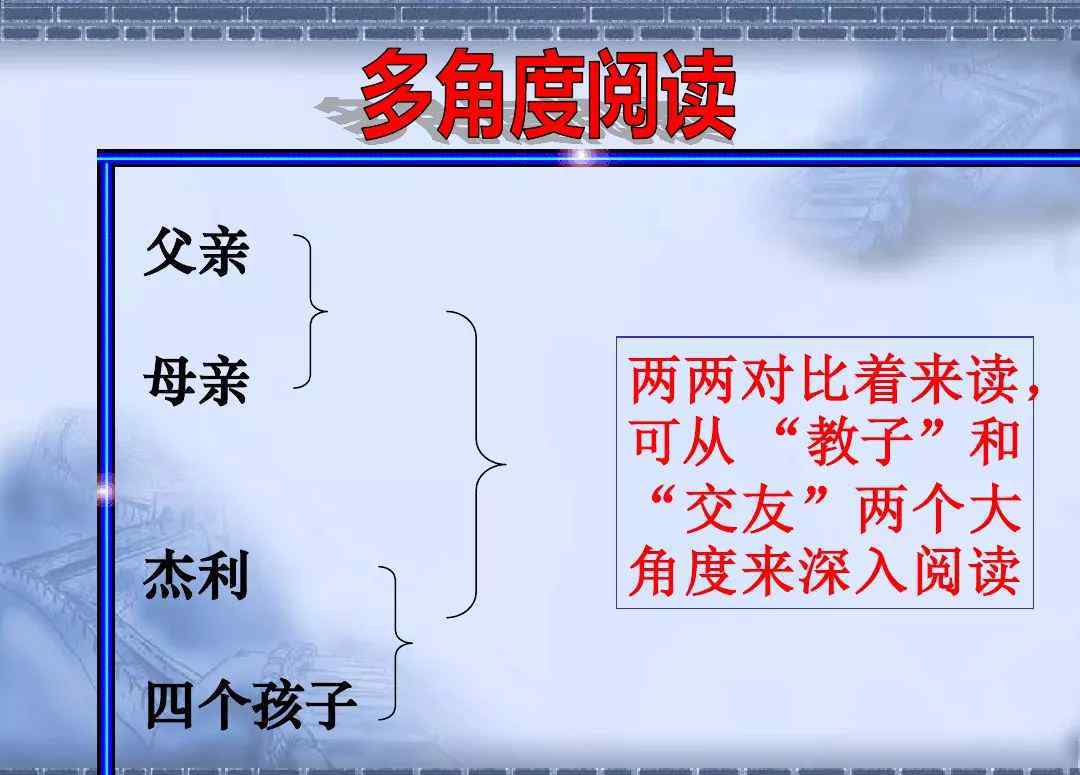 多角度阅读

父亲

母亲

杰利

四个孩子

两两对比着来读，可从“教子”和“交友”两个大角度来深入阅读